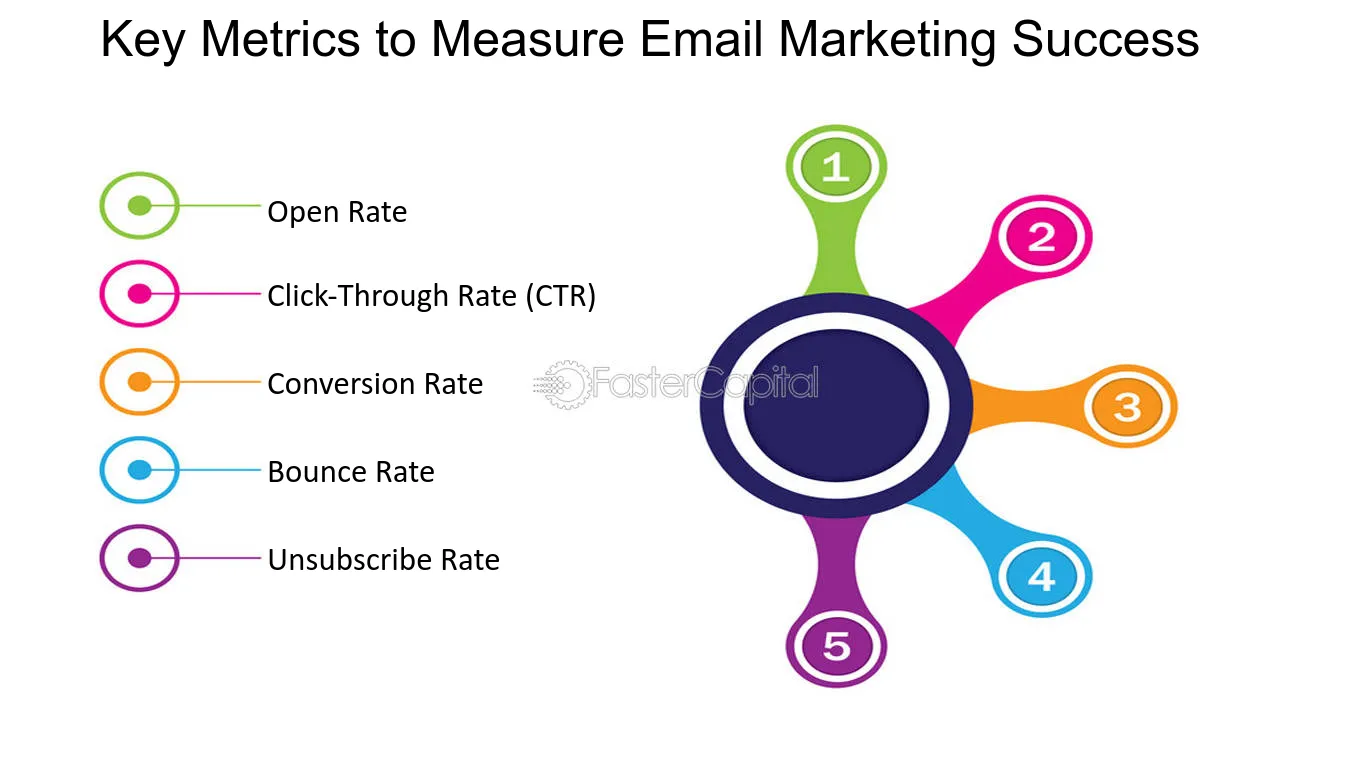 Key Metrics to Measure Email Marketing Success

Open Rate

Click-Through Rate (CTR)

Conversion Rate

Bounce Rate

Unsubscribe Rate

FasterCapital

1

2

3

4

5